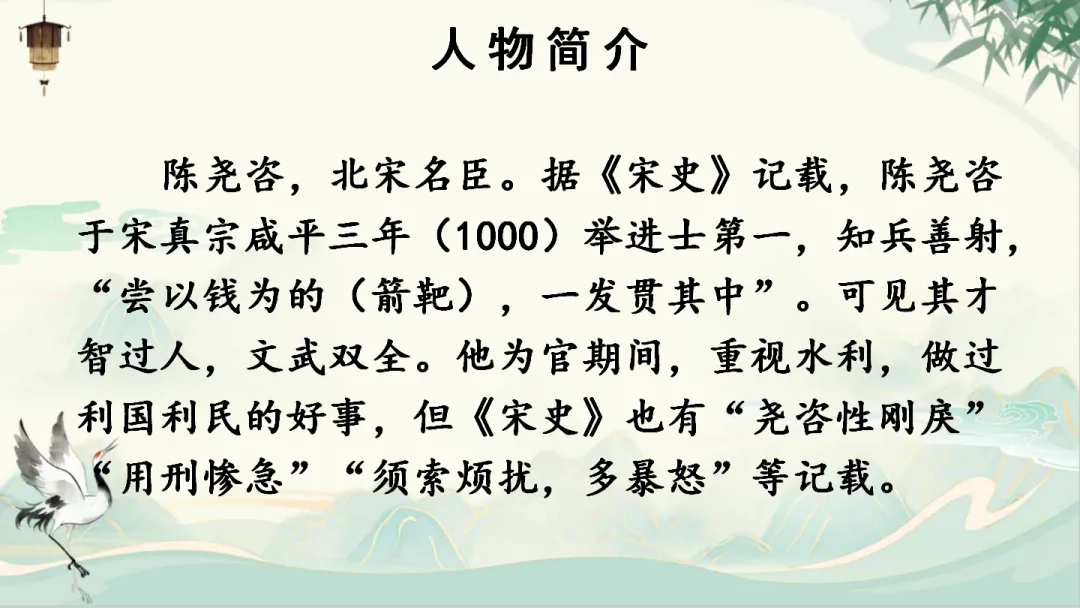 人物简介

陈尧咨，北宋名臣。据《宋史》记载，陈尧咨于宋真宗咸平三年（1000）举进士第一，知兵善射，“尝以钱为的（箭靶），一发贯其中”。可见其才智过人，文武双全。他为官期间，重视水利，做过利国利民的好事，但《宋史》也有“尧咨性刚戾”“用刑惨急”“须索烦扰，多暴怒”等记载。